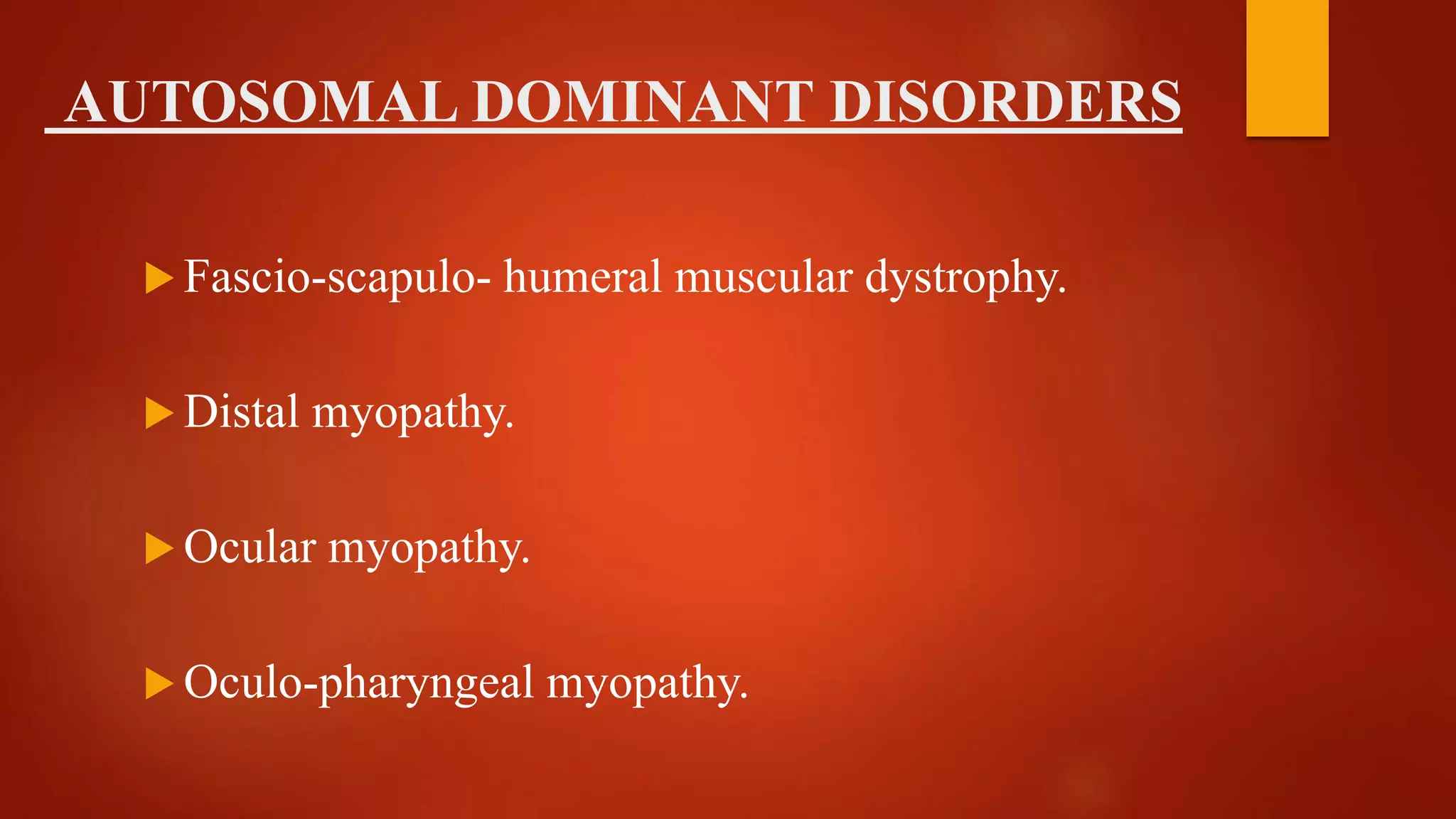 AUTOSOMAL DOMINANT DISORDERS

▶ Fascio-scapulo- humeral muscular dystrophy.

▶ Distal myopathy.

▶ Ocular myopathy.

▶ Oculo-pharyngeal myopathy.